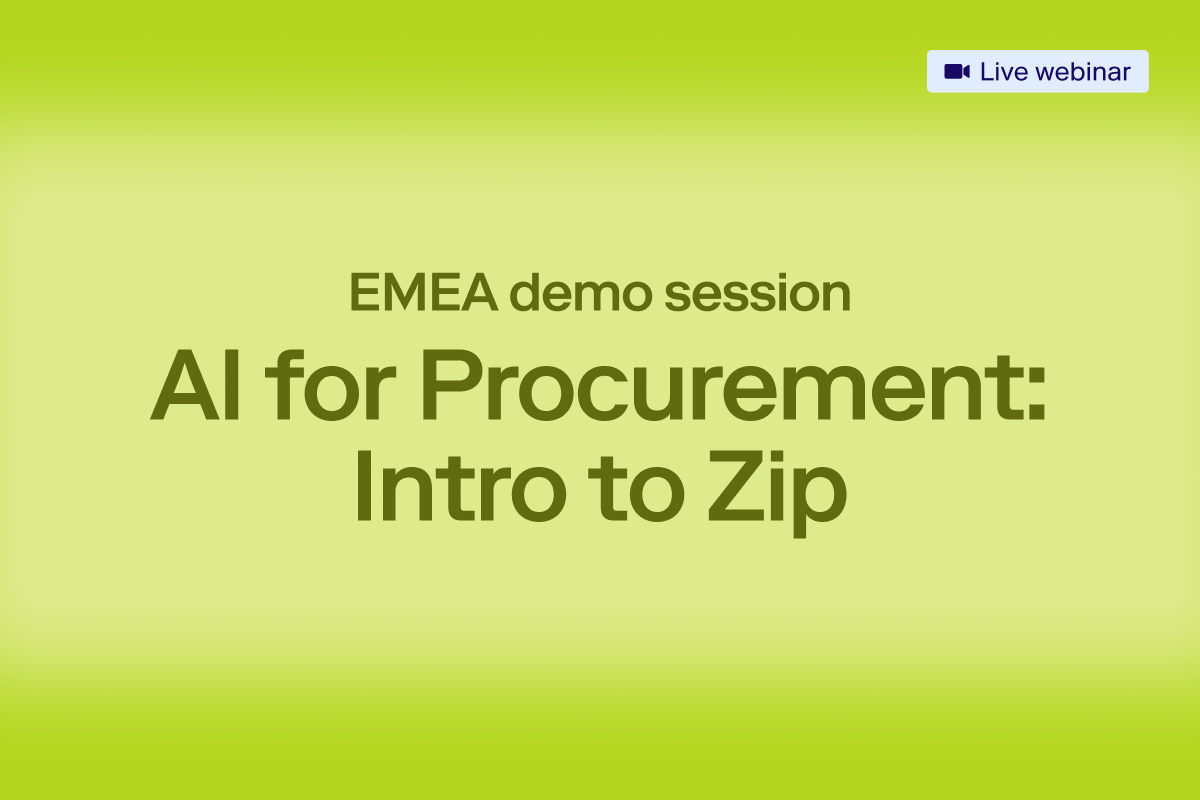 Live webinar

EMEA demo session

AI for Procurement: Intro to Zip